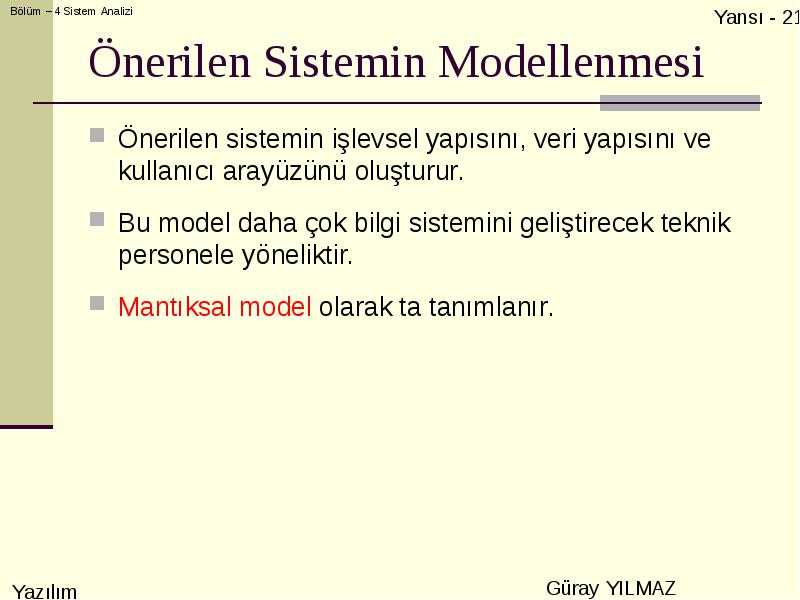 Bölüm – 4 Sistem Analizi

Yansı - 21

Önerilen Sistemin Modellenmesi

Önerilen sistemin işlevsel yapısını, veri yapısını ve kullanıcı arayüzünü oluşturur.

Bu model daha çok bilgi sistemini geliştirecek teknik personele yöneliktir.

Mantıksal model olarak ta tanımlanır.

Yazılım

Güray YILMAZ